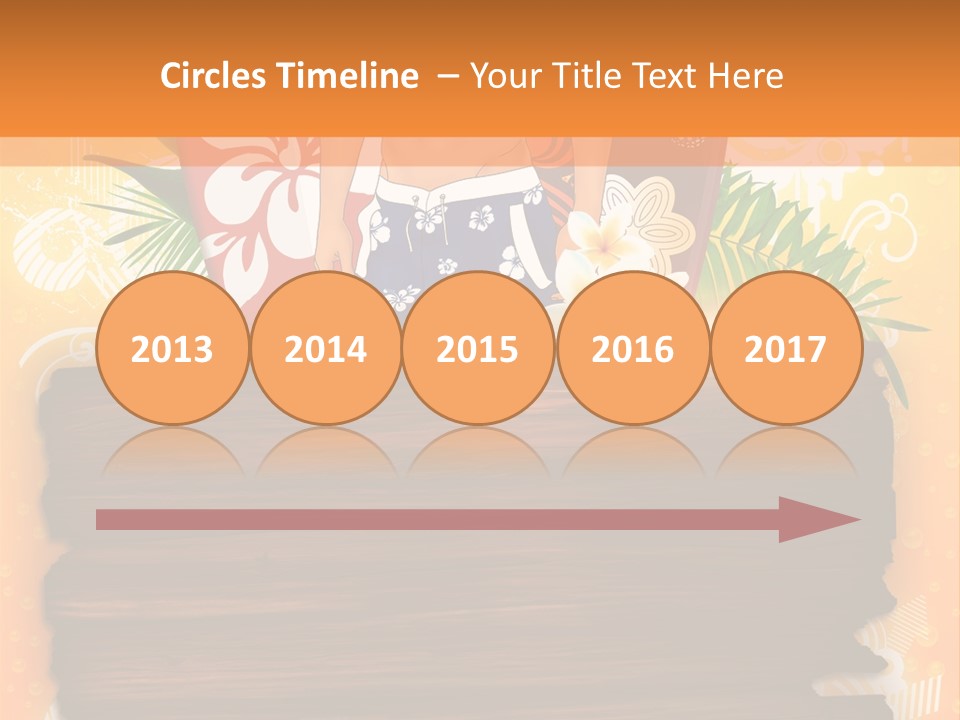 Circles Timeline – Your Title Text Here

2013

2014

2015

2016

2017